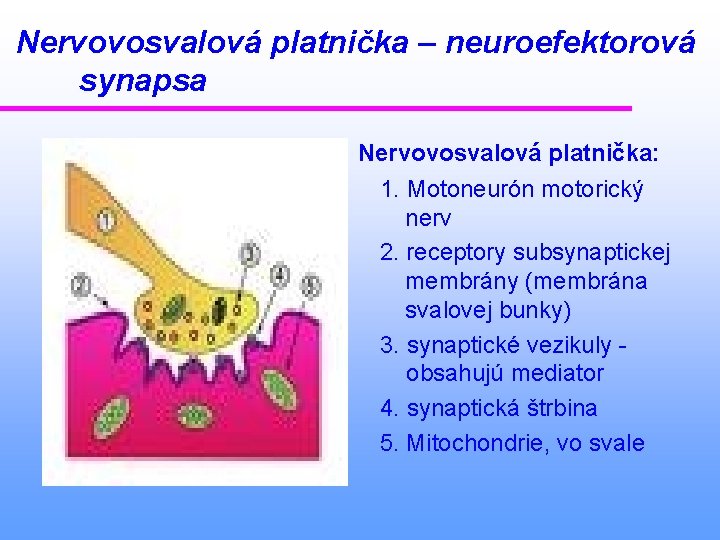 Nervovosvalová platnička – neuroefektorová synapsa

1
2
3
4
5

Nervovosvalová platnička:
1. Motoneurón motorický nerv
2. receptory subsynaptickej membrány (membrána svalovej bunky)
3. synaptické vezikuly - obsahujú mediator
4. synaptická štrbina
5. Mitochondrie, vo svale